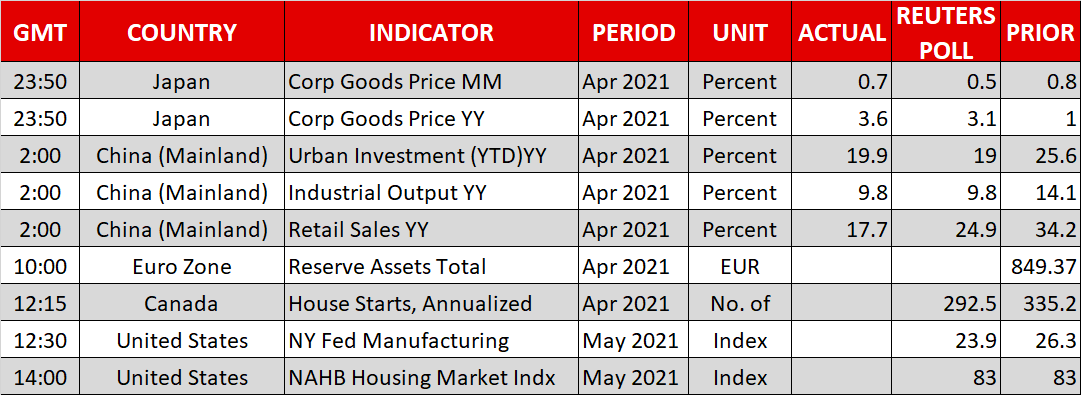 | GMT | COUNTRY | INDICATOR | PERIOD | UNIT | ACTUAL | REUTERS POLL | PRIOR |
|---|---|---|---|---|---|---|---|
| 23:50 | Japan | Corp Goods Price MM | Apr 2021 | Percent | 0.7 | 0.5 | 0.8 |
| 23:50 | Japan | Corp Goods Price YY | Apr 2021 | Percent | 3.6 | 3.1 | 1 |
| 2:00 | China (Mainland) | Urban Investment (YTD)YY | Apr 2021 | Percent | 19.9 | 19 | 25.6 |
| 2:00 | China (Mainland) | Industrial Output YY | Apr 2021 | Percent | 9.8 | 9.8 | 14.1 |
| 2:00 | China (Mainland) | Retail Sales YY | Apr 2021 | Percent | 17.7 | 24.9 | 34.2 |
| 10:00 | Euro Zone | Reserve Assets Total | Apr 2021 | EUR | | | 849.37 |
| 12:15 | Canada | House Starts, Annualized | Apr 2021 | No. of | | 292.5 | 335.2 |
| 12:30 | United States | NY Fed Manufacturing | May 2021 | Index | | 23.9 | 26.3 |
| 14:00 | United States | NAHB Housing Market Indx | May 2021 | Index | | 83 | 83 |